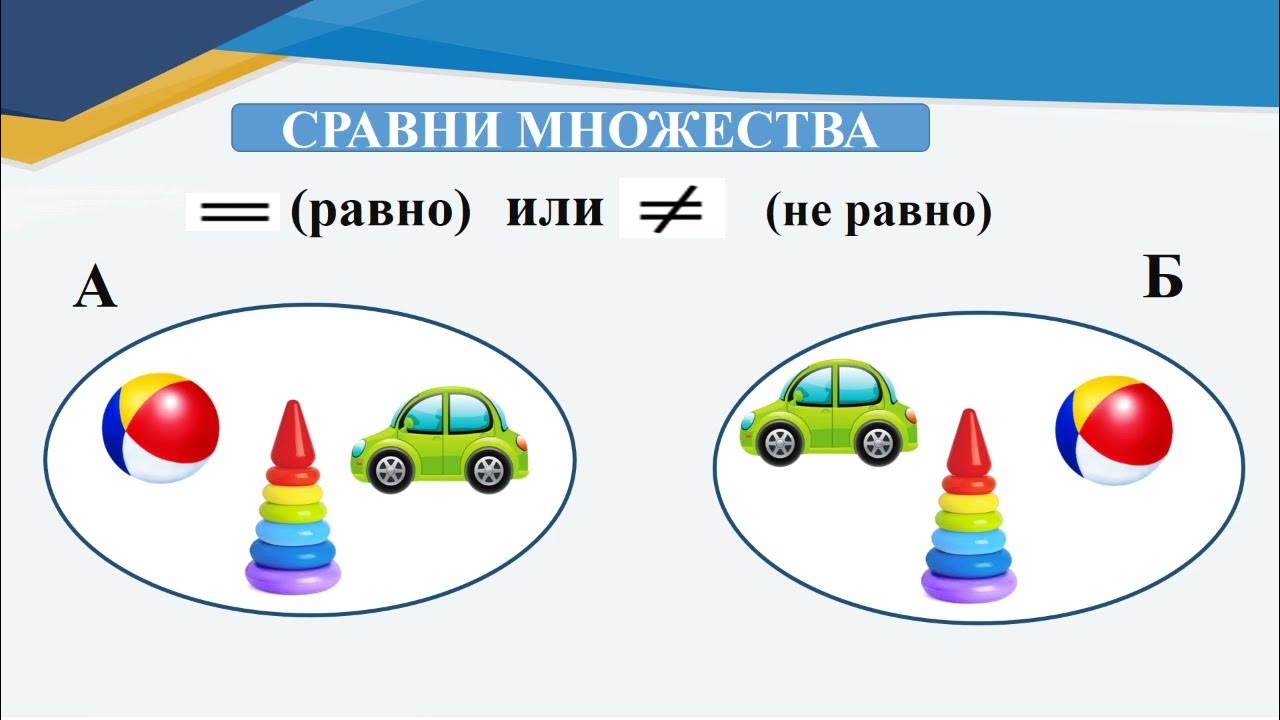 СРАВНИ МНОЖЕСТВА

$=$ (равно) или $\neq$ (не равно)

А

Б